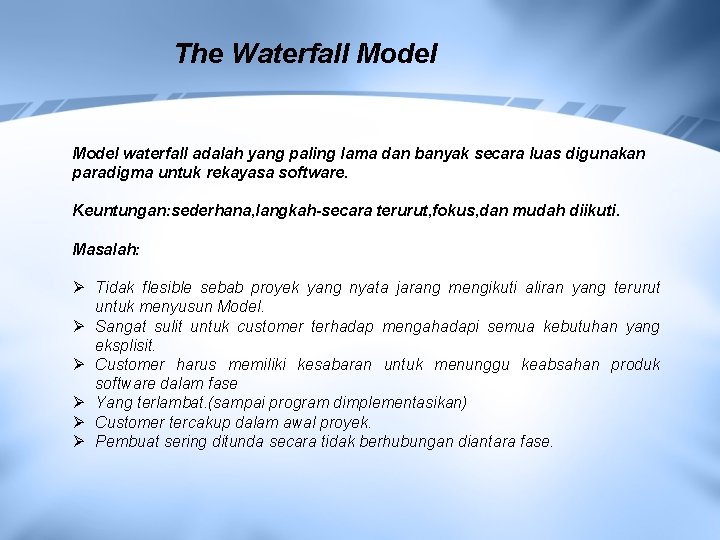 The Waterfall Model

Model waterfall adalah yang paling lama dan banyak secara luas digunakan paradigma untuk rekayasa software.

Keuntungan:sederhana,langkah-secara terurut,fokus,dan mudah diikuti.

Masalah:

➢ Tidak flesible sebab proyek yang nyata jarang mengikuti aliran yang terurut untuk menyusun Model.
➢ Sangat sulit untuk customer terhadap mengahadapi semua kebutuhan yang eksplisit.
➢ Customer harus memiliki kesabaran untuk menunggu keabsahan produk software dalam fase
➢ Yang terlambat.(sampai program dimplementasikan)
➢ Customer tercakup dalam awal proyek.
➢ Pembuat sering ditunda secara tidak berhubungan diantara fase.